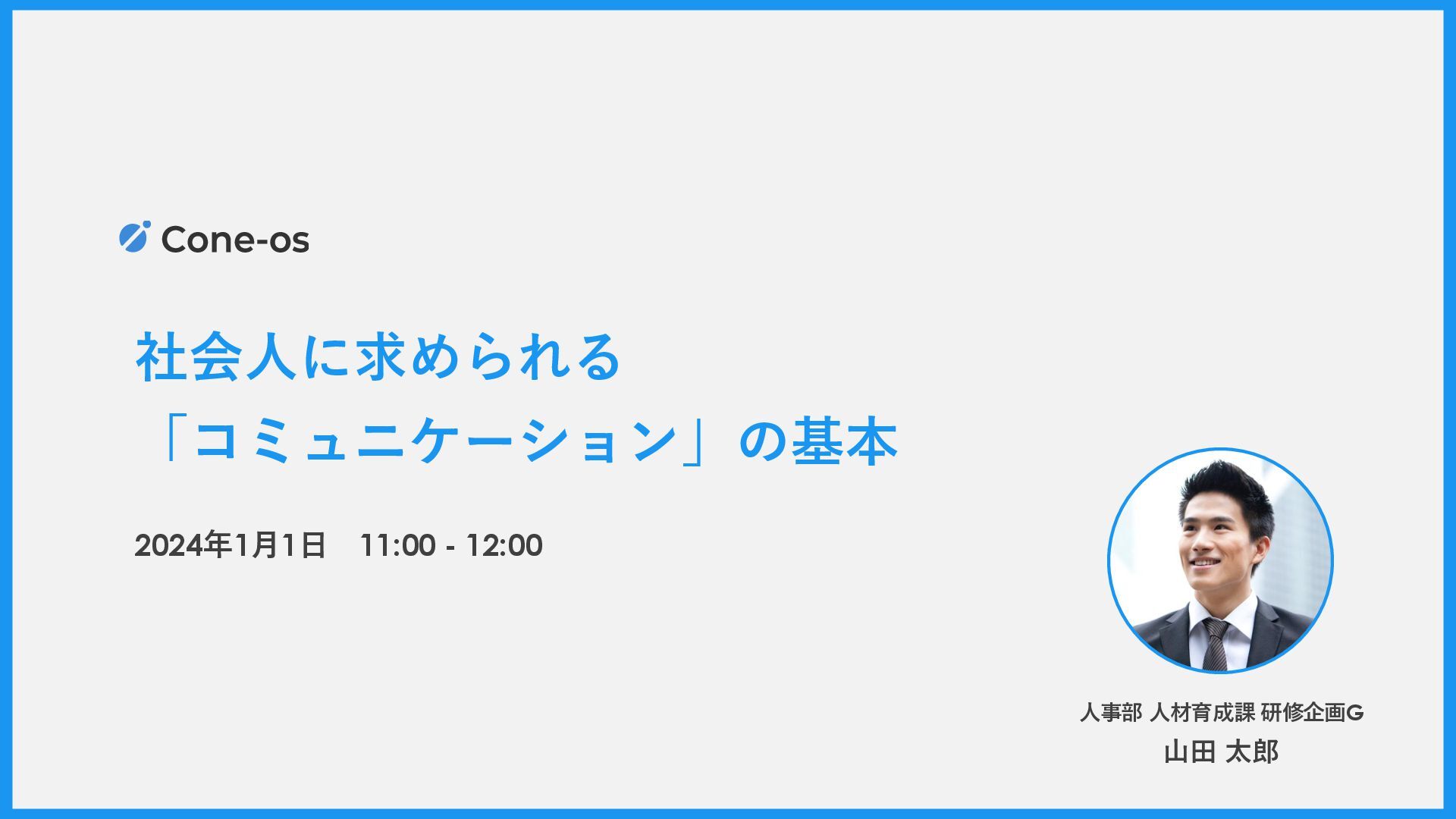 Cone-os

社会人に求められる
「コミュニケーション」の基本

2024年1月1日　11:00 - 12:00

人事部 人材育成課 研修企画G
山田 太郎